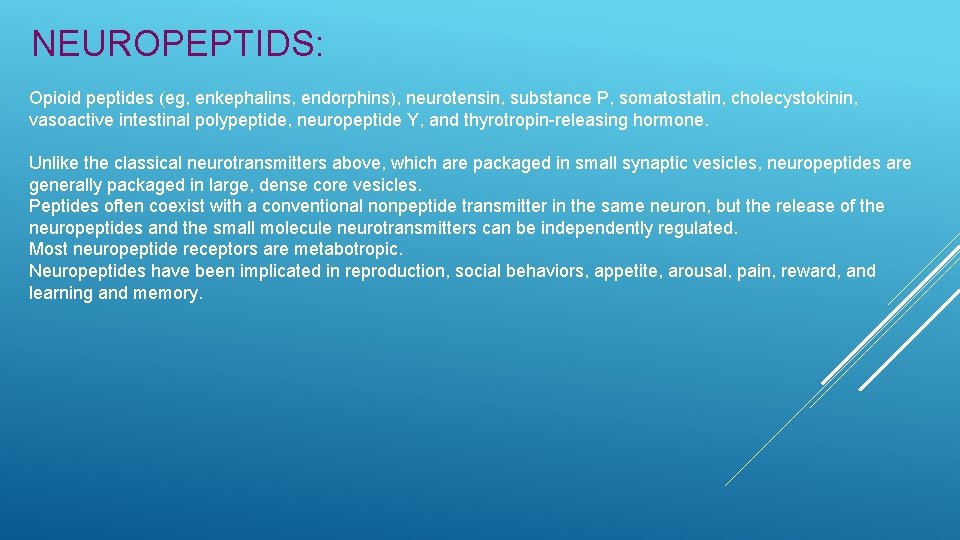 NEUROPEPTIDS:

Opioid peptides (eg, enkephalins, endorphins), neurotensin, substance P, somatostatin, cholecystokinin, vasoactive intestinal polypeptide, neuropeptide Y, and thyrotropin-releasing hormone.

Unlike the classical neurotransmitters above, which are packaged in small synaptic vesicles, neuropeptides are generally packaged in large, dense core vesicles.
Peptides often coexist with a conventional nonpeptide transmitter in the same neuron, but the release of the neuropeptides and the small molecule neurotransmitters can be independently regulated.
Most neuropeptide receptors are metabotropic.
Neuropeptides have been implicated in reproduction, social behaviors, appetite, arousal, pain, reward, and learning and memory.